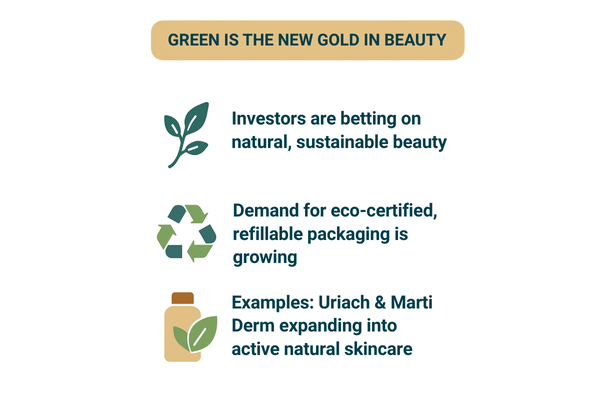 GREEN IS THE NEW GOLD IN BEAUTY

Investors are betting on natural, sustainable beauty

Demand for eco-certified, refillable packaging is growing

Examples: Uriach & Marti Derm expanding into active natural skincare